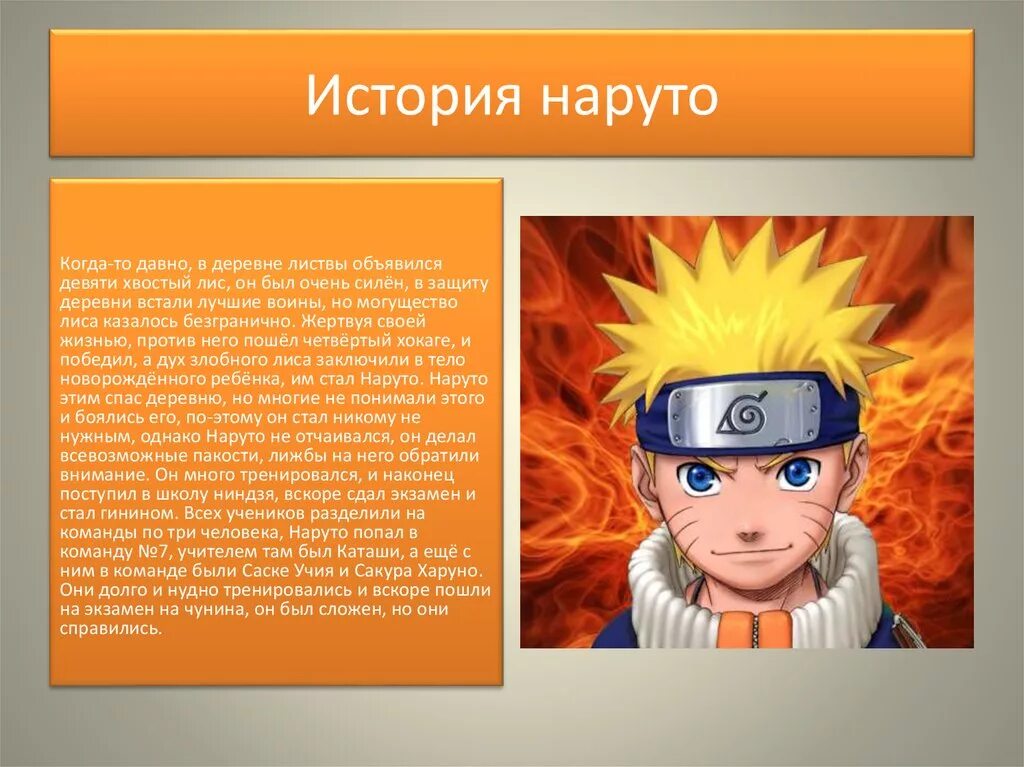 История наруто

Когда-то давно, в деревне листвы объявился девяти хвостый лис, он был очень силён, в защиту деревни встали лучшие воины, но могущество лиса казалось безгранично. Жертвуя своей жизнью, против него пошёл четвёртый хокаге, и победил, а дух злобного лиса заключили в тело новорождённого ребёнка, им стал Наруто. Наруто этим спас деревню, но многие не понимали этого и боялись его, по-этому он стал никому не нужным, однако Наруто не отчаивался, он делал всевозможные пакости, лижбы на него обратили внимание. Он много тренировался, и наконец поступил в школу ниндзя, вскоре сдал экзамен и стал гинином. Всех учеников разделили на команды по три человека, Наруто попал в команду №7, учителем там был Каташи, а ещё с ним в команде были Саске Учия и Сакура Харуно. Они долго и нудно тренировались и вскоре пошли на экзамен на чунина, он был сложен, но они справились.